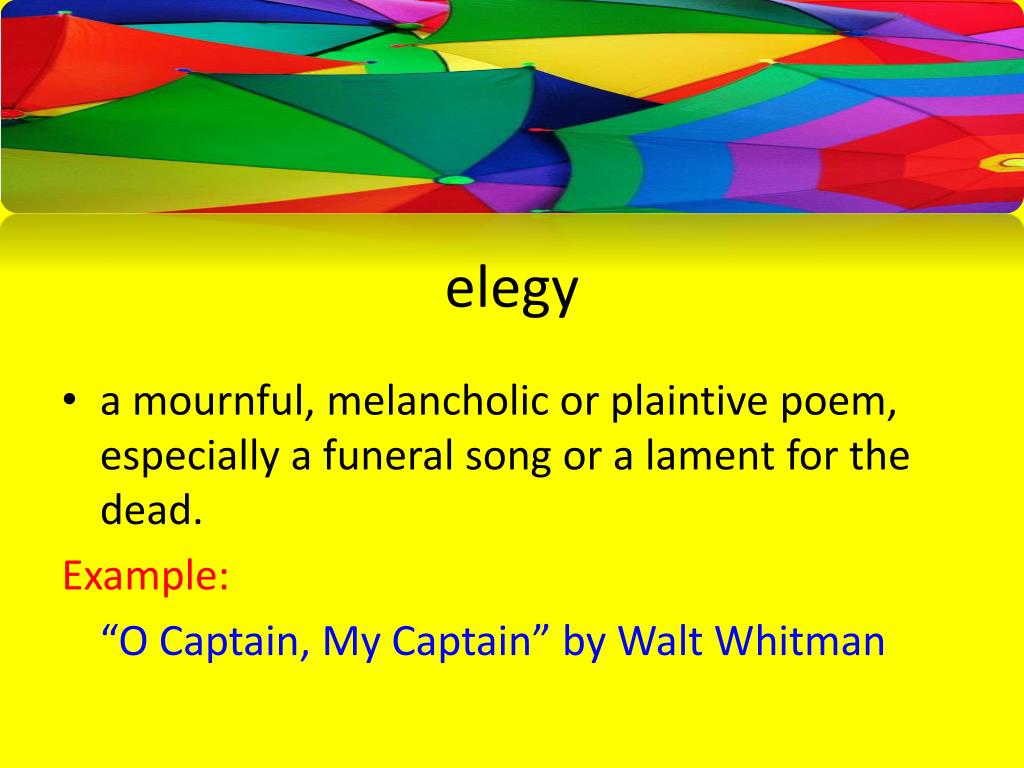 elegy

• a mournful, melancholic or plaintive poem, especially a funeral song or a lament for the dead.

Example:

“O Captain, My Captain” by Walt Whitman